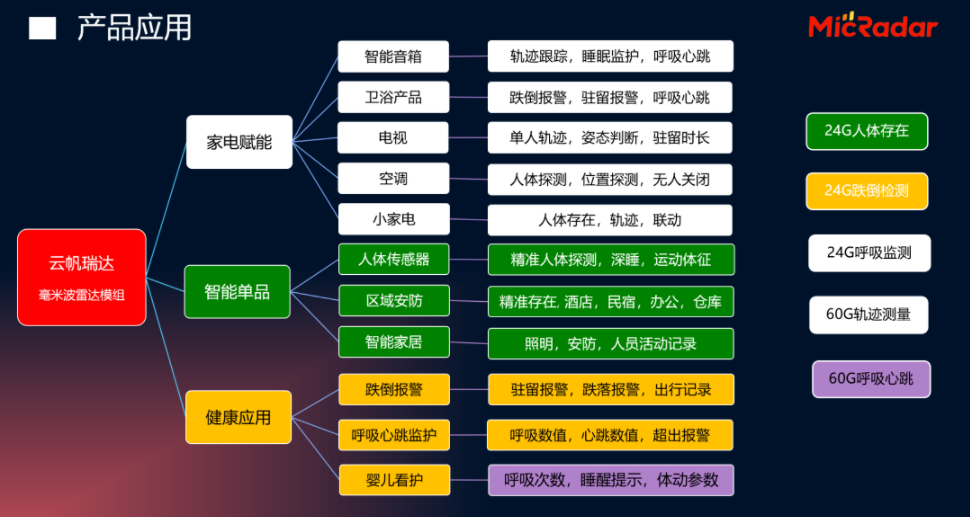 产品应用

MicRadar

云帆瑞达
毫米波雷达模组

家电赋能
智能音箱 轨迹跟踪，睡眠监护，呼吸心跳
卫浴产品 跌倒报警，驻留报警，呼吸心跳
电视 单人轨迹，姿态判断，驻留时长
空调 人体探测，位置探测，无人关闭
小家电 人体存在，轨迹，联动

智能单品
人体传感器 精准人体探测，深睡，运动体征
区域安防 精准存在, 酒店，民宿，办公，仓库
智能家居 照明，安防，人员活动记录

健康应用
跌倒报警 驻留报警，跌落报警，出行记录
呼吸心跳监护 呼吸数值，心跳数值，超出报警
婴儿看护 呼吸次数，睡醒提示，体动参数

24G人体存在
24G跌倒检测
24G呼吸监测
60G轨迹测量
60G呼吸心跳